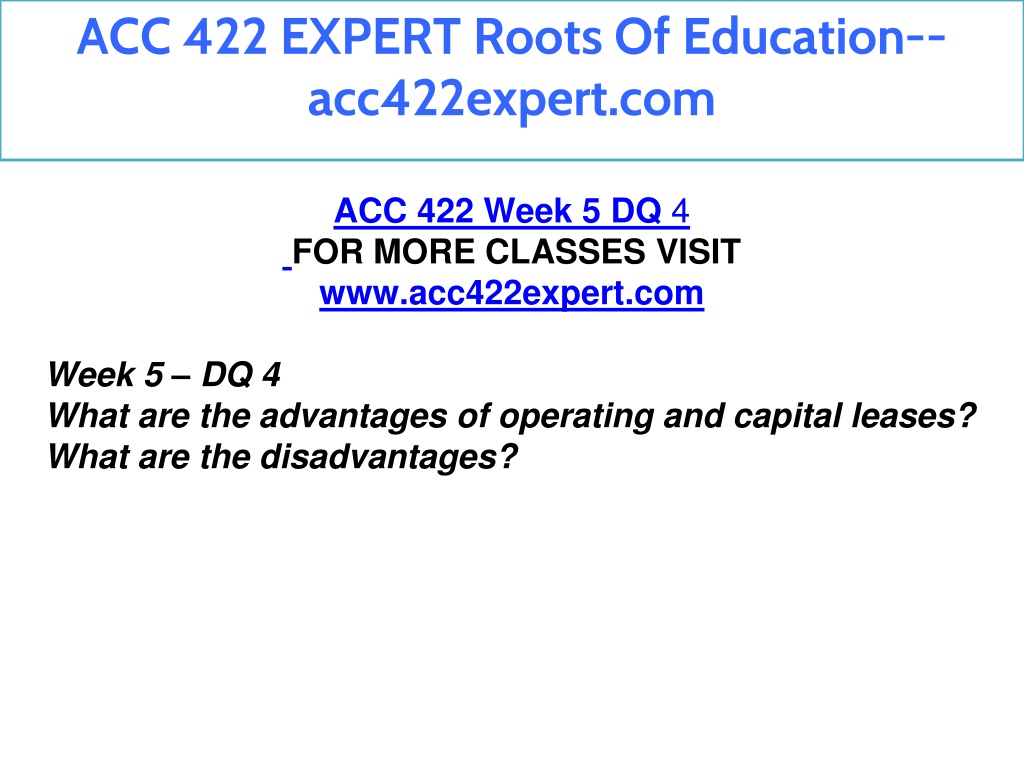 ACC 422 EXPERT Roots Of Education--acc422expert.com

ACC 422 Week 5 DQ 4
FOR MORE CLASSES VISIT
www.acc422expert.com

Week 5 – DQ 4
What are the advantages of operating and capital leases? What are the disadvantages?